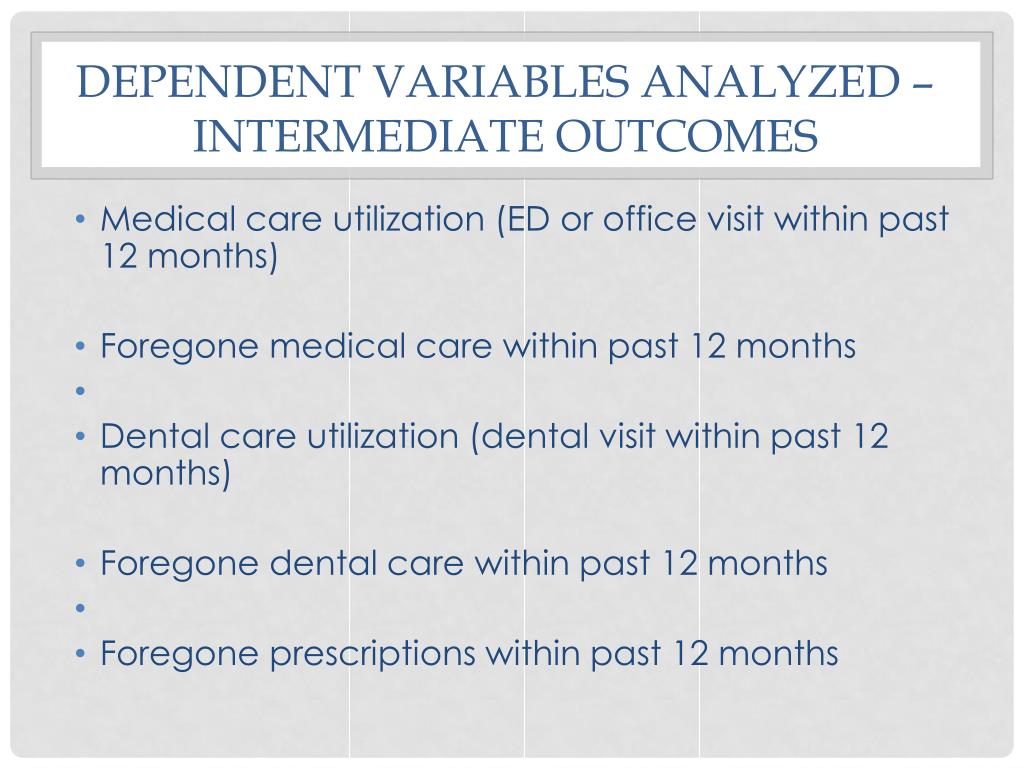 DEPENDENT VARIABLES ANALYZED – INTERMEDIATE OUTCOMES

• Medical care utilization (ED or office visit within past 12 months)

• Foregone medical care within past 12 months
•
• Dental care utilization (dental visit within past 12 months)

• Foregone dental care within past 12 months
•
• Foregone prescriptions within past 12 months